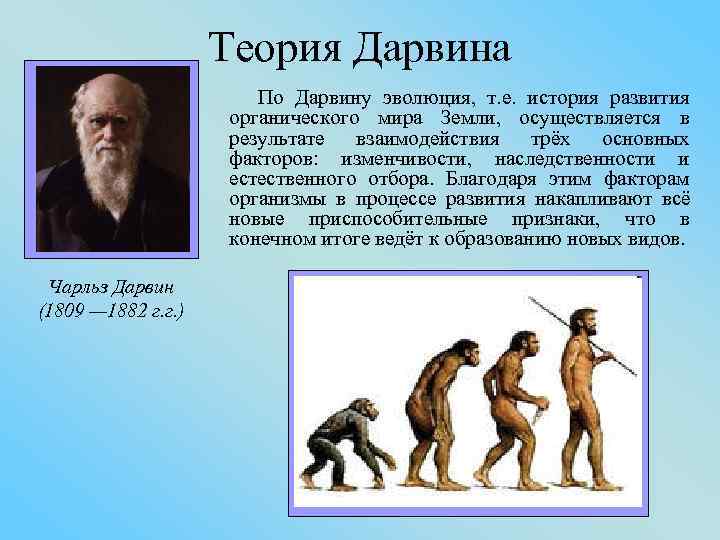 Теория Дарвина

По Дарвину эволюция, т.е. история развития органического мира Земли, осуществляется в результате взаимодействия трёх основных факторов: изменчивости, наследственности и естественного отбора. Благодаря этим факторам организмы в процессе развития накапливают всё новые приспособительные признаки, что в конечном итоге ведёт к образованию новых видов.

Чарльз Дарвин
(1809 —1882 г.г.)